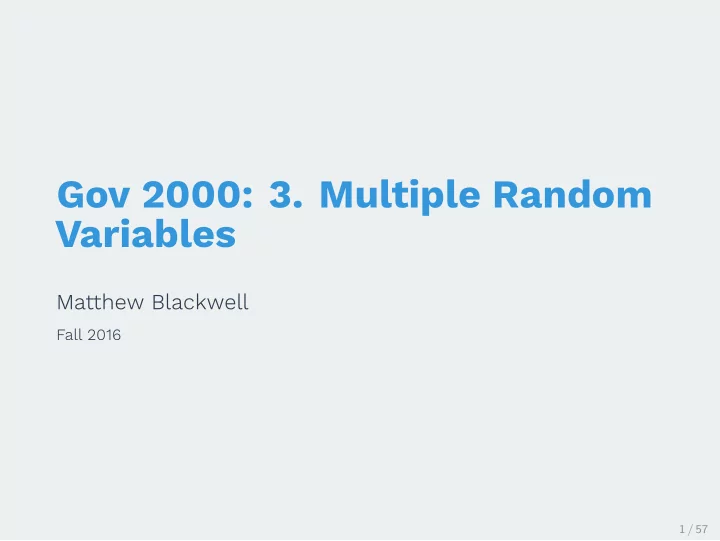 Gov 2000: 3. Multiple Random Variables

Matthew Blackwell

Fall 2016

1 / 57